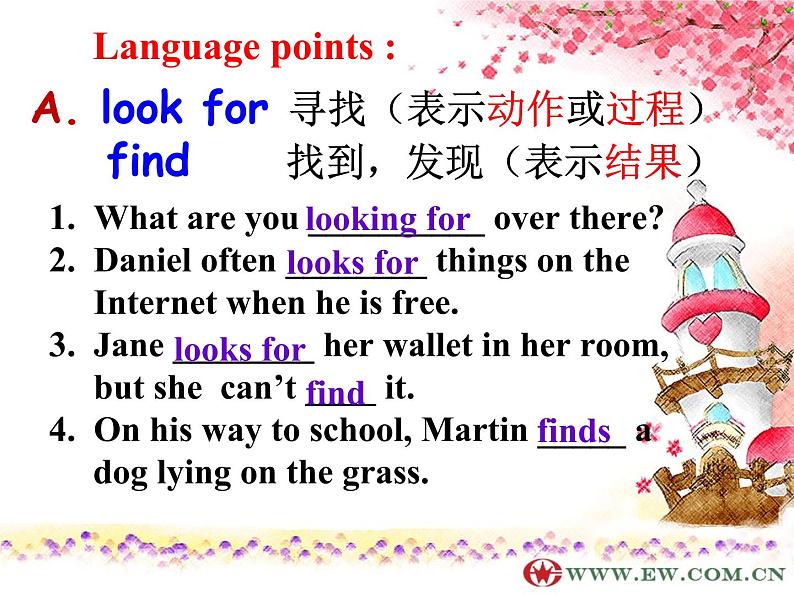 Language points :

A. look for 寻找（表示动作或过程）
find 找到，发现（表示结果）

1. What are you looking for over there?
2. Daniel often looks for things on the Internet when he is free.
3. Jane looks for her wallet in her room, but she can't find it.
4. On his way to school, Martin finds a dog lying on the grass.

WWW.EW.COM.CN